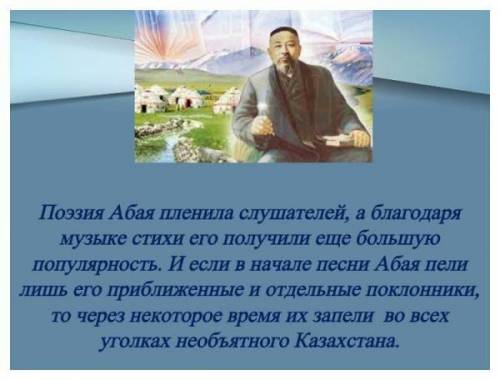 Поэзия Абая пленила слушателей, а благодаря музыке стихи его получили еще большую популярность. И если в начале песни Абая пели лишь его приближенные и отдельные поклонники, то через некоторое время их запели во всех уголках необъятного Казахстана.